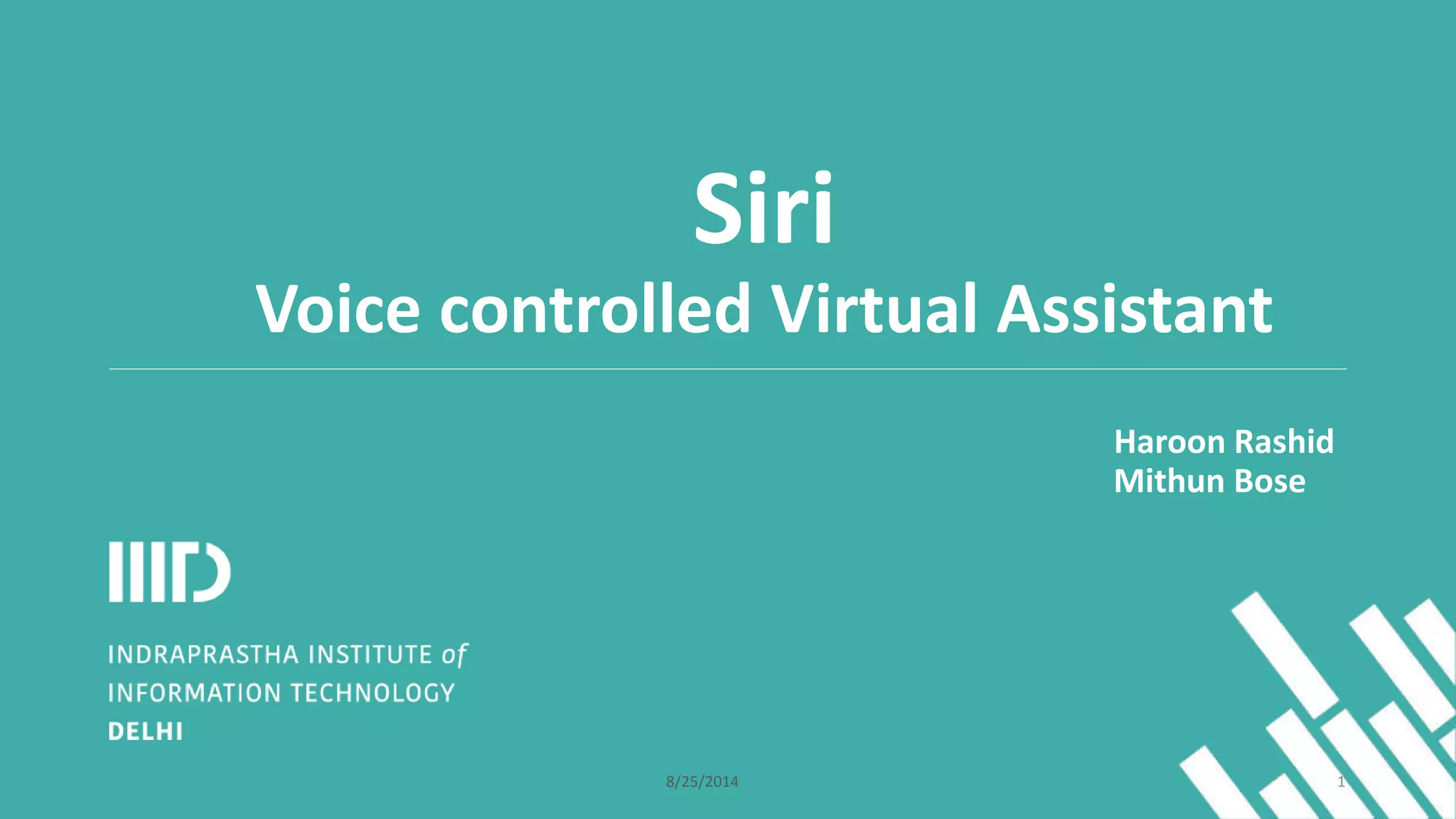 Siri
Voice controlled Virtual Assistant

Haroon Rashid
Mithun Bose

IIITD

INDRAPRASTHA INSTITUTE of
INFORMATION TECHNOLOGY
DELHI

8/25/2014

1